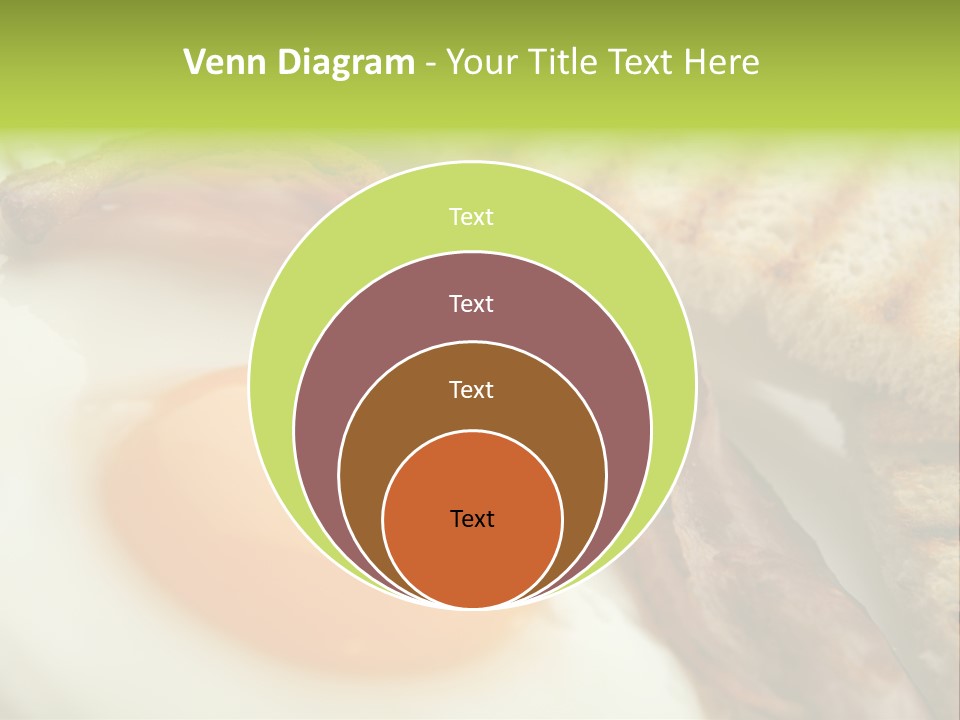 Venn Diagram - Your Title Text Here

Text

Text

Text

Text